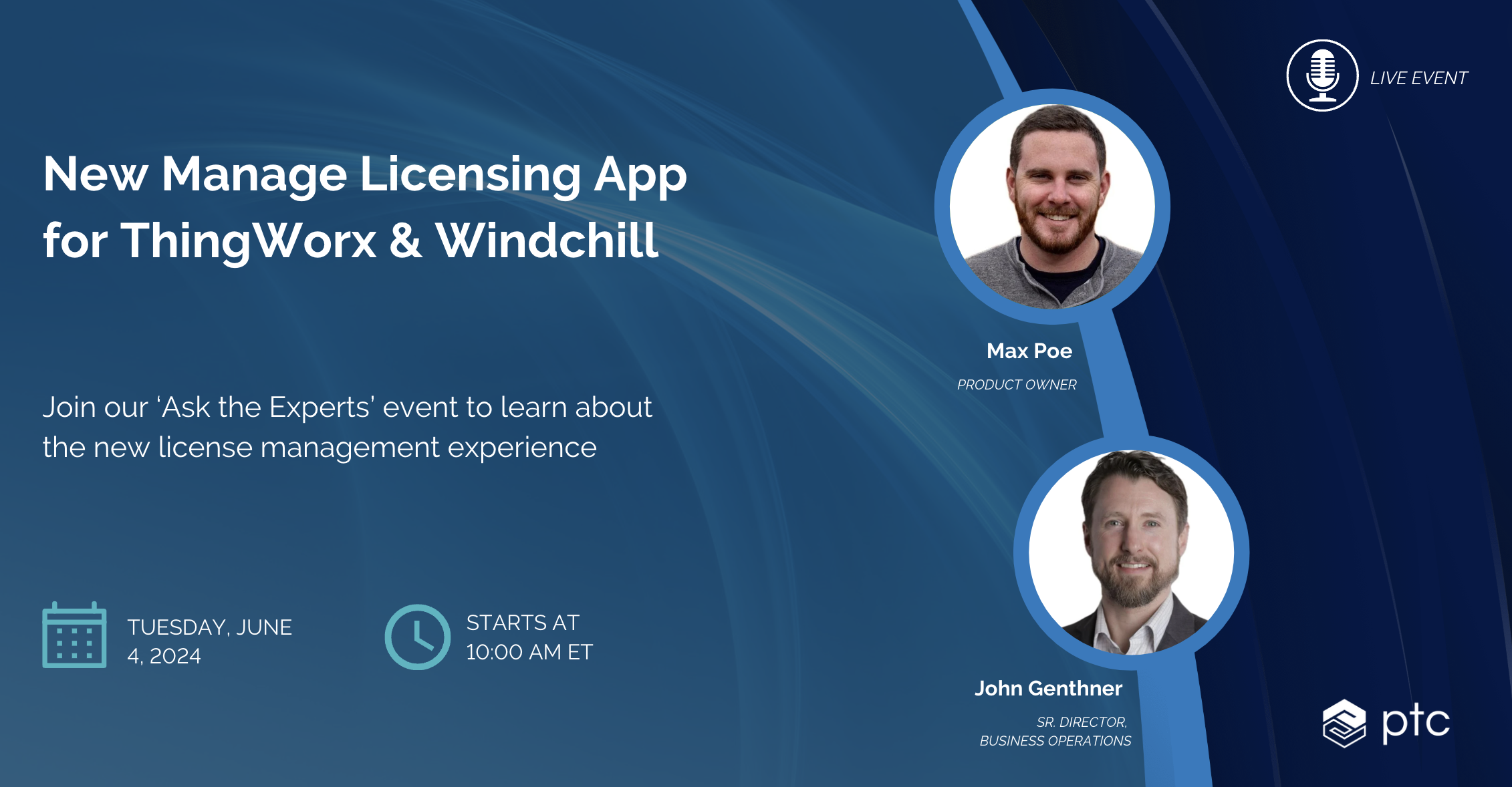 LIVE EVENT

New Manage Licensing App for ThingWorx & Windchill

Join our 'Ask the Experts' event to learn about the new license management experience

TUESDAY, JUNE 4, 2024

STARTS AT 10:00 AM ET

Max Poe
PRODUCT OWNER

John Genthner
SR. DIRECTOR, BUSINESS OPERATIONS

ptc